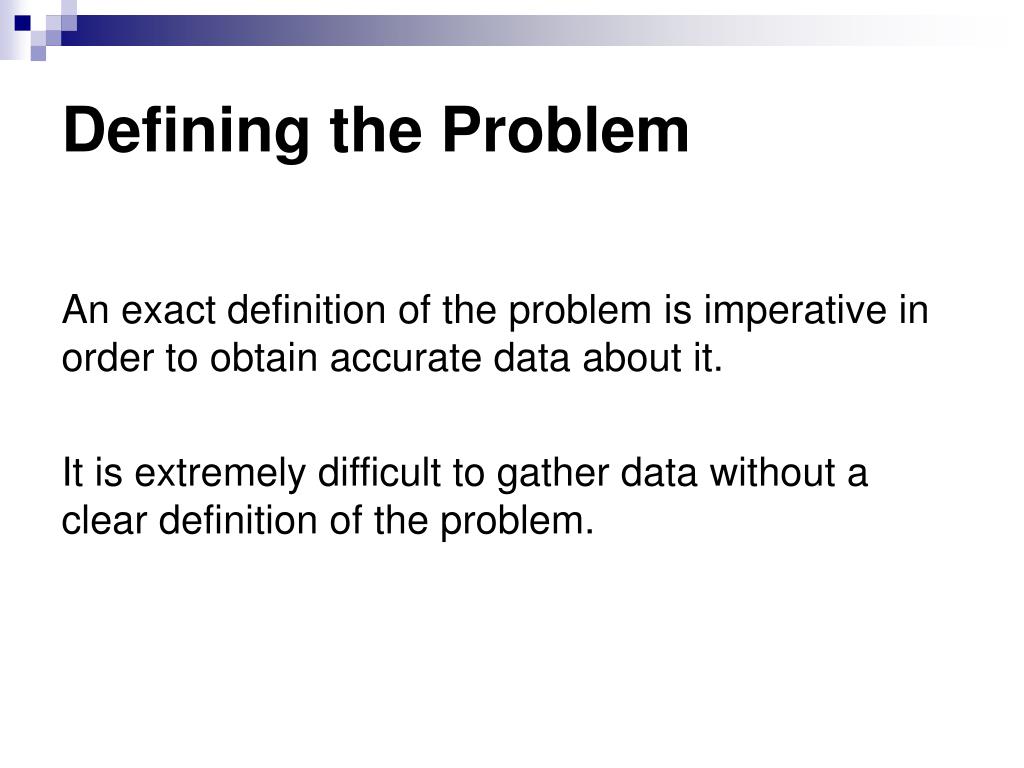 Defining the Problem

An exact definition of the problem is imperative in order to obtain accurate data about it.

It is extremely difficult to gather data without a clear definition of the problem.